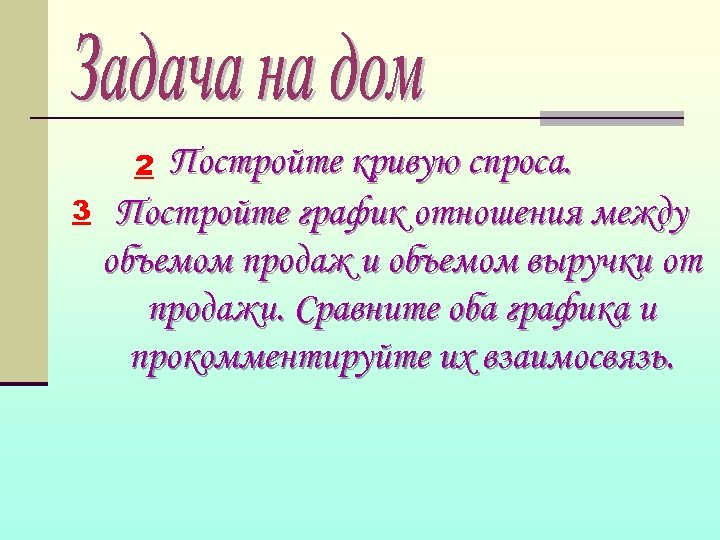 Задача на дом

2 Постройте кривую спроса.

3 Постройте график отношения между объемом продаж и объемом выручки от продажи. Сравните оба графика и прокомментируйте их взаимосвязь.